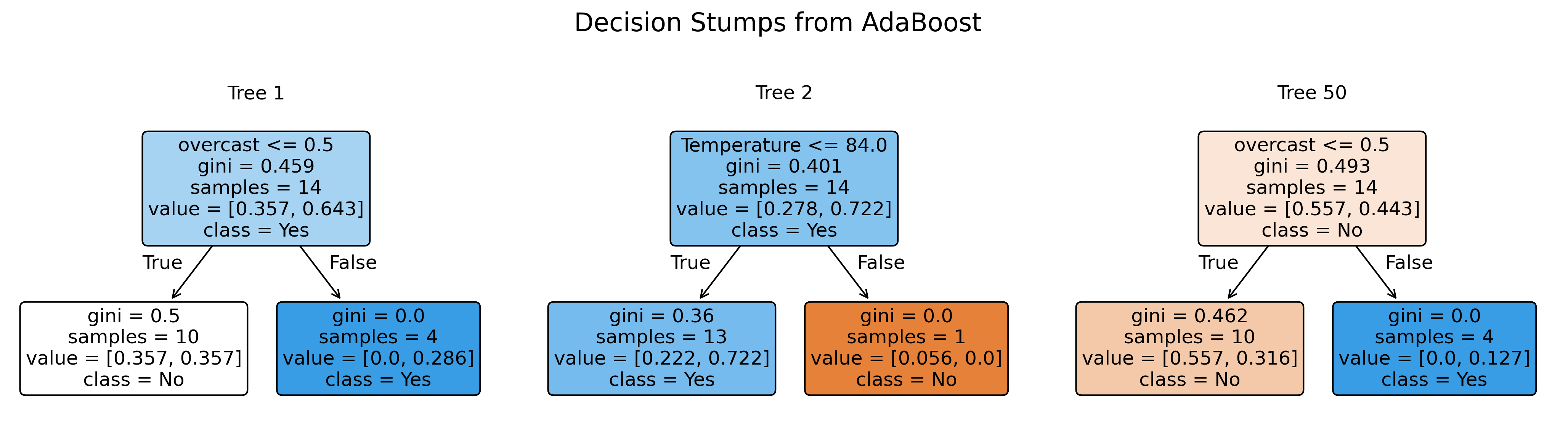 Decision Stumps from AdaBoost

Tree 1

overcast <= 0.5
gini = 0.459
samples = 14
value = [0.357, 0.643]
class = Yes

True

False

gini = 0.5
samples = 10
value = [0.357, 0.357]
class = No

gini = 0.0
samples = 4
value = [0.0, 0.286]
class = Yes

Tree 2

Temperature <= 84.0
gini = 0.401
samples = 14
value = [0.278, 0.722]
class = Yes

True

False

gini = 0.36
samples = 13
value = [0.222, 0.722]
class = Yes

gini = 0.0
samples = 1
value = [0.056, 0.0]
class = No

Tree 50

overcast <= 0.5
gini = 0.493
samples = 14
value = [0.557, 0.443]
class = No

True

False

gini = 0.462
samples = 10
value = [0.557, 0.316]
class = No

gini = 0.0
samples = 4
value = [0.0, 0.127]
class = Yes